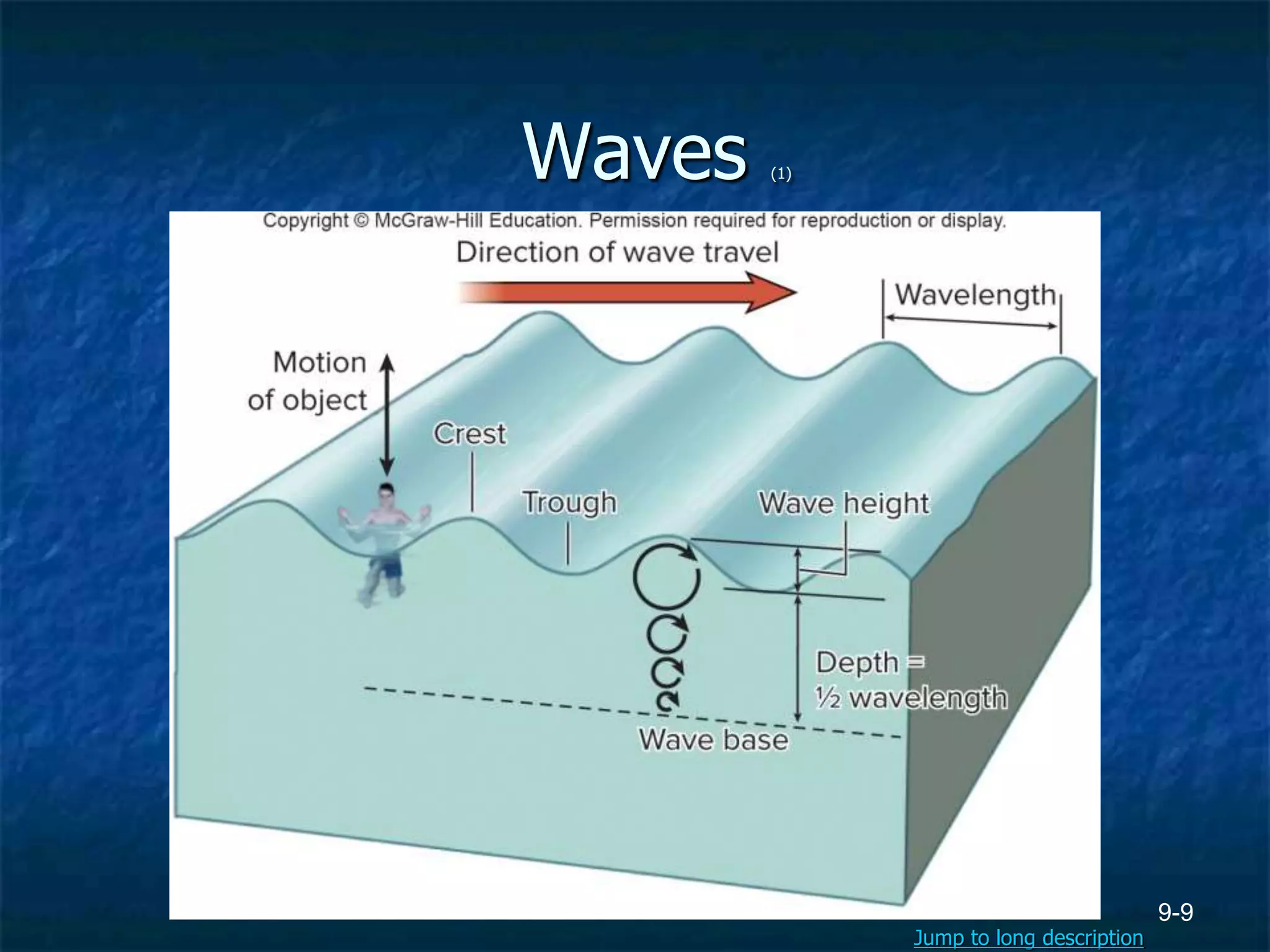 Waves (1)

Copyright © McGraw-Hill Education. Permission required for reproduction or display.

Direction of wave travel

Wavelength

Motion of object

Crest

Trough

Wave height

Depth = ½ wavelength

Wave base

9-9

Jump to long description